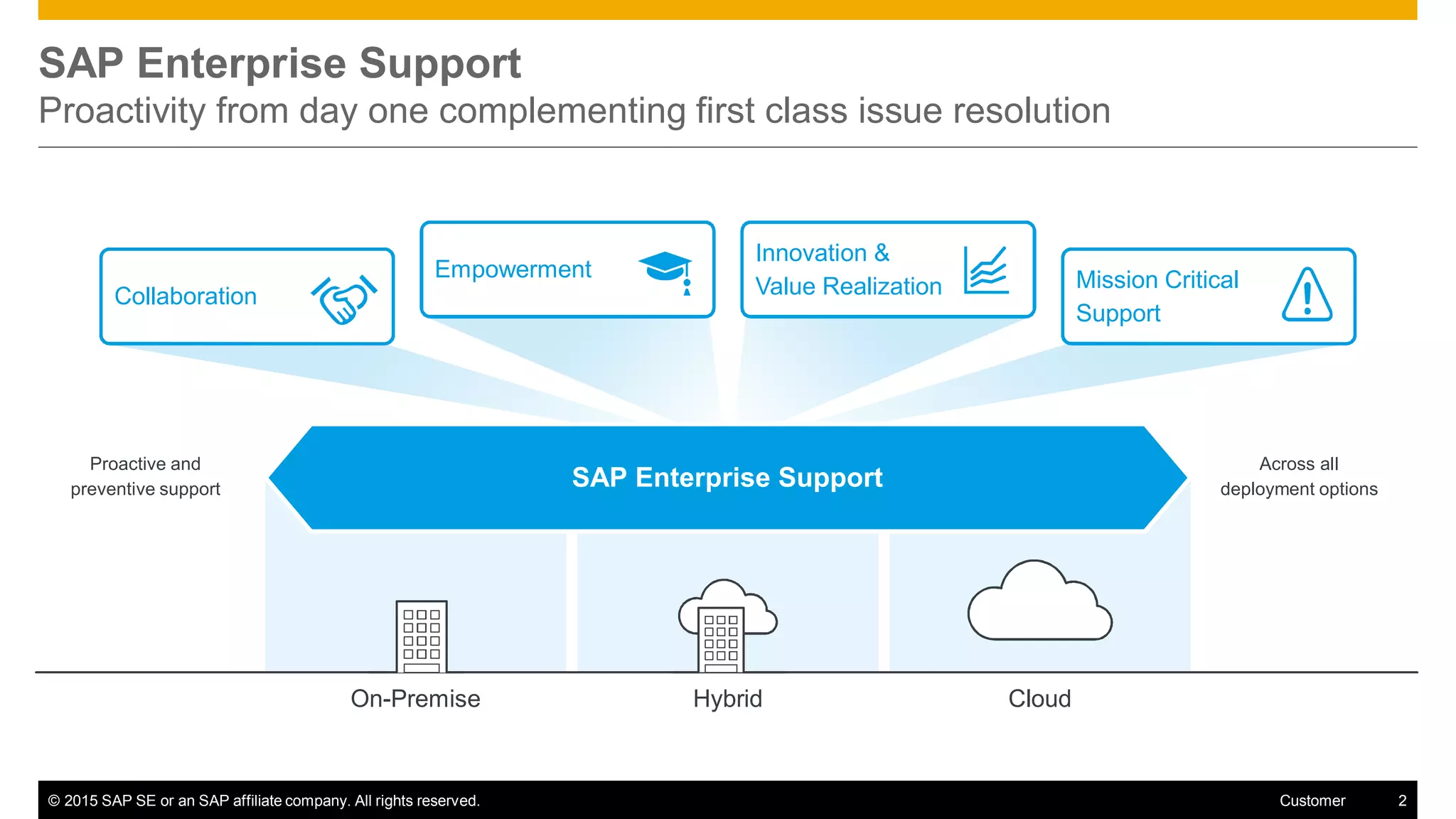 SAP Enterprise Support
Proactivity from day one complementing first class issue resolution

Collaboration

Empowerment

Innovation & Value Realization

Mission Critical Support

Proactive and preventive support

SAP Enterprise Support

Across all deployment options

On-Premise

Hybrid

Cloud

© 2015 SAP SE or an SAP affiliate company. All rights reserved.

Customer

2